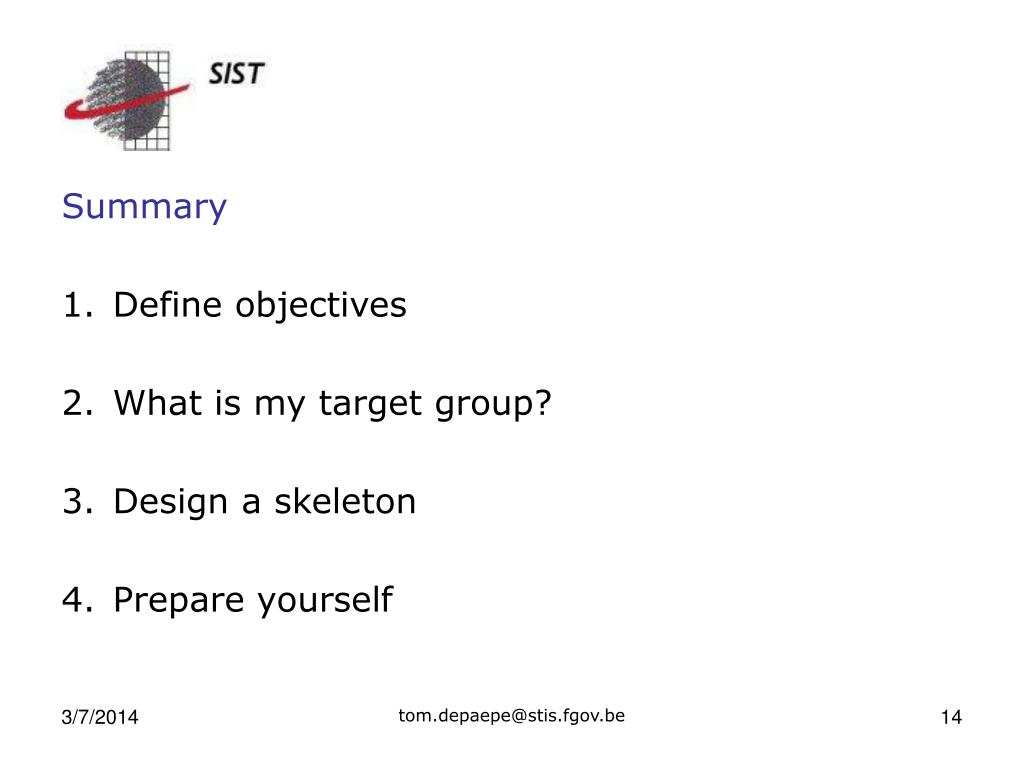 SIST

Summary

1. Define objectives

2. What is my target group?

3. Design a skeleton

4. Prepare yourself

3/7/2014

tom.depaepe@stis.fgov.be

14